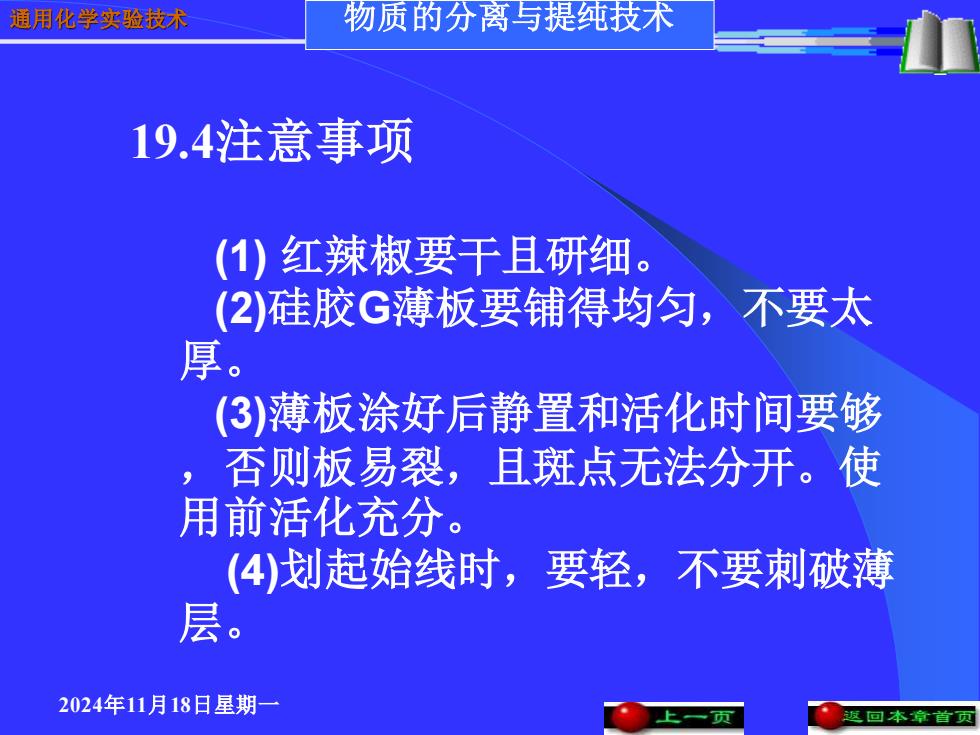 通用化学实验技术

物质的分离与提纯技术

19.4注意事项

(1) 红辣椒要干且研细。

(2)硅胶G薄板要铺得均匀，不要太厚。

(3)薄板涂好后静置和活化时间要够，否则板易裂，且斑点无法分开。使用前活化充分。

(4)划起始线时，要轻，不要刺破薄层。

2024年11月18日星期一

上一页

返回本章首页